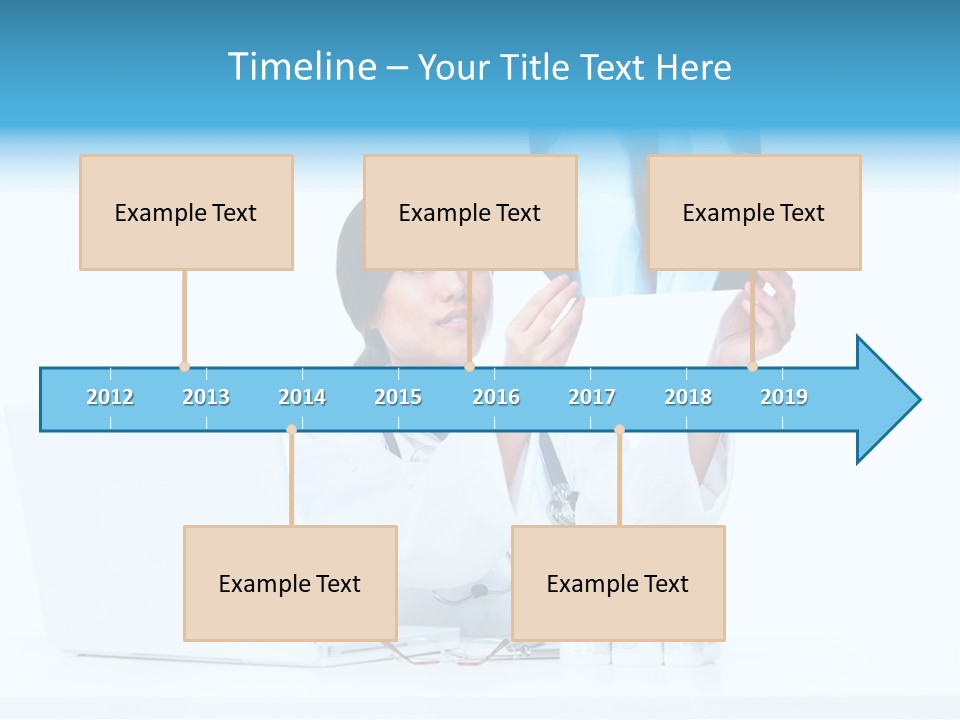 Timeline – Your Title Text Here

Example Text

Example Text

Example Text

2012 2013 2014 2015 2016 2017 2018 2019

Example Text

Example Text